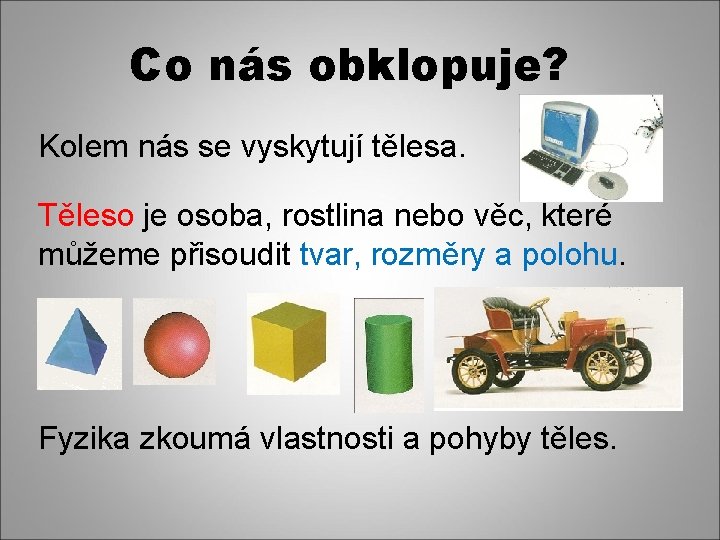 Co nás obklopuje?

Kolem nás se vyskytují tělesa.

Těleso je osoba, rostlina nebo věc, které můžeme přisoudit tvar, rozměry a polohu.

Fyzika zkoumá vlastnosti a pohyby těles.